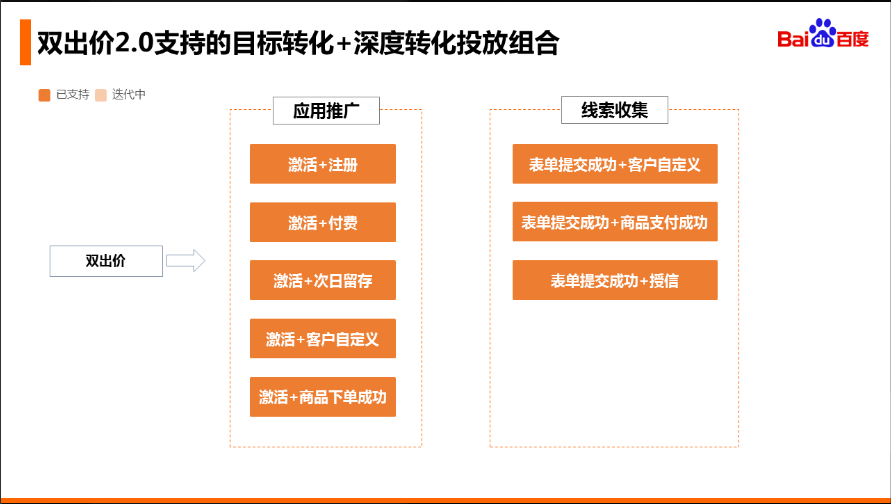 双出价2.0支持的目标转化+深度转化投放组合

Bai du 百度

已支持 迭代中

双出价

应用推广

激活+注册

激活+付费

激活+次日留存

激活+客户自定义

激活+商品下单成功

线索收集

表单提交成功+客户自定义

表单提交成功+商品支付成功

表单提交成功+授信